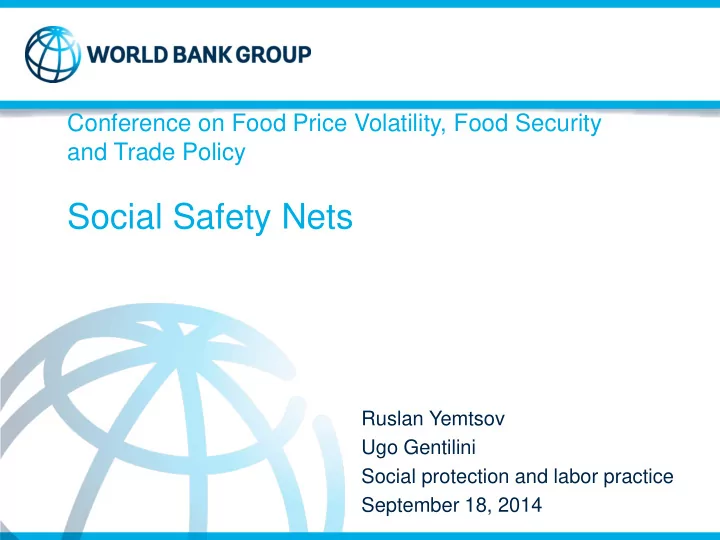 WORLD BANK GROUP

Conference on Food Price Volatility, Food Security and Trade Policy

Social Safety Nets

Ruslan Yemtsov
Ugo Gentilini
Social protection and labor practice
September 18, 2014